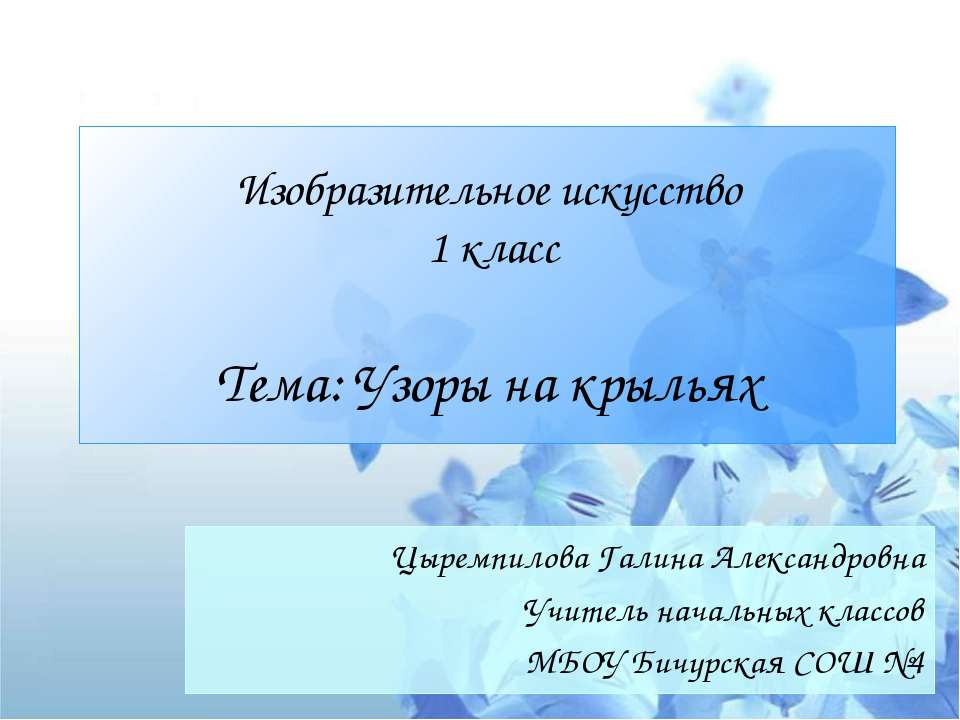 Изобразительное искусство
1 класс

Тема: Узоры на крыльях

Цыремпилова Галина Александровна
Учитель начальных классов
МБОУ Бичурская СОШ №4